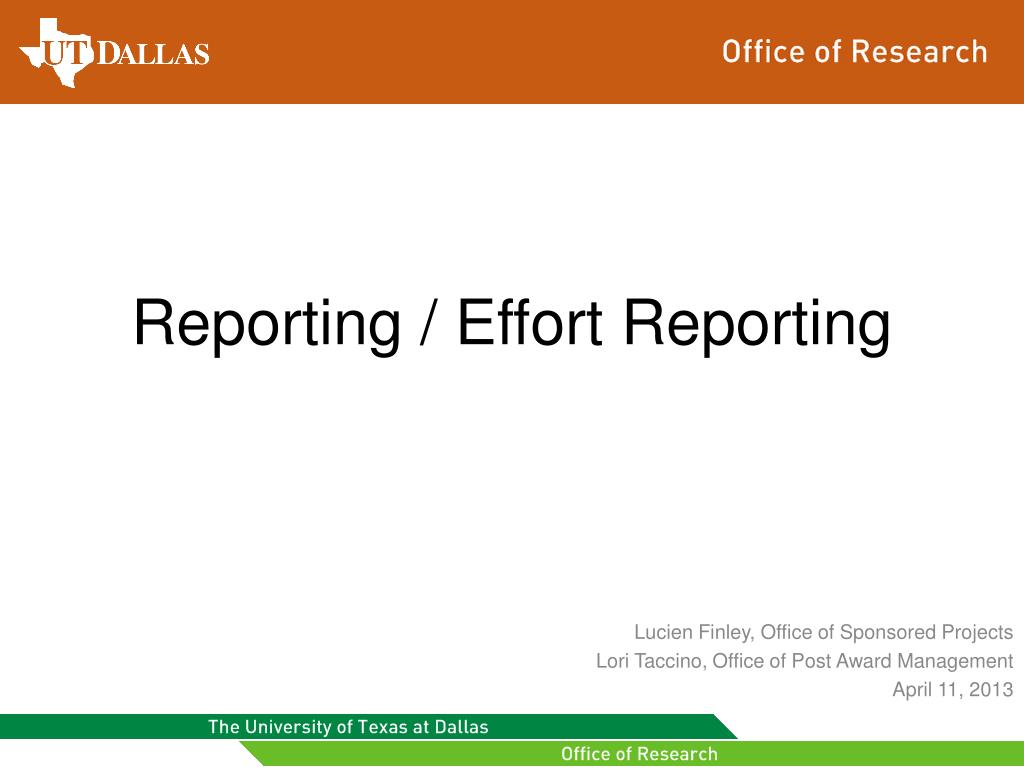 UT DALLAS

Office of Research

Reporting / Effort Reporting

Lucien Finley, Office of Sponsored Projects
Lori Taccino, Office of Post Award Management
April 11, 2013

The University of Texas at Dallas

Office of Research